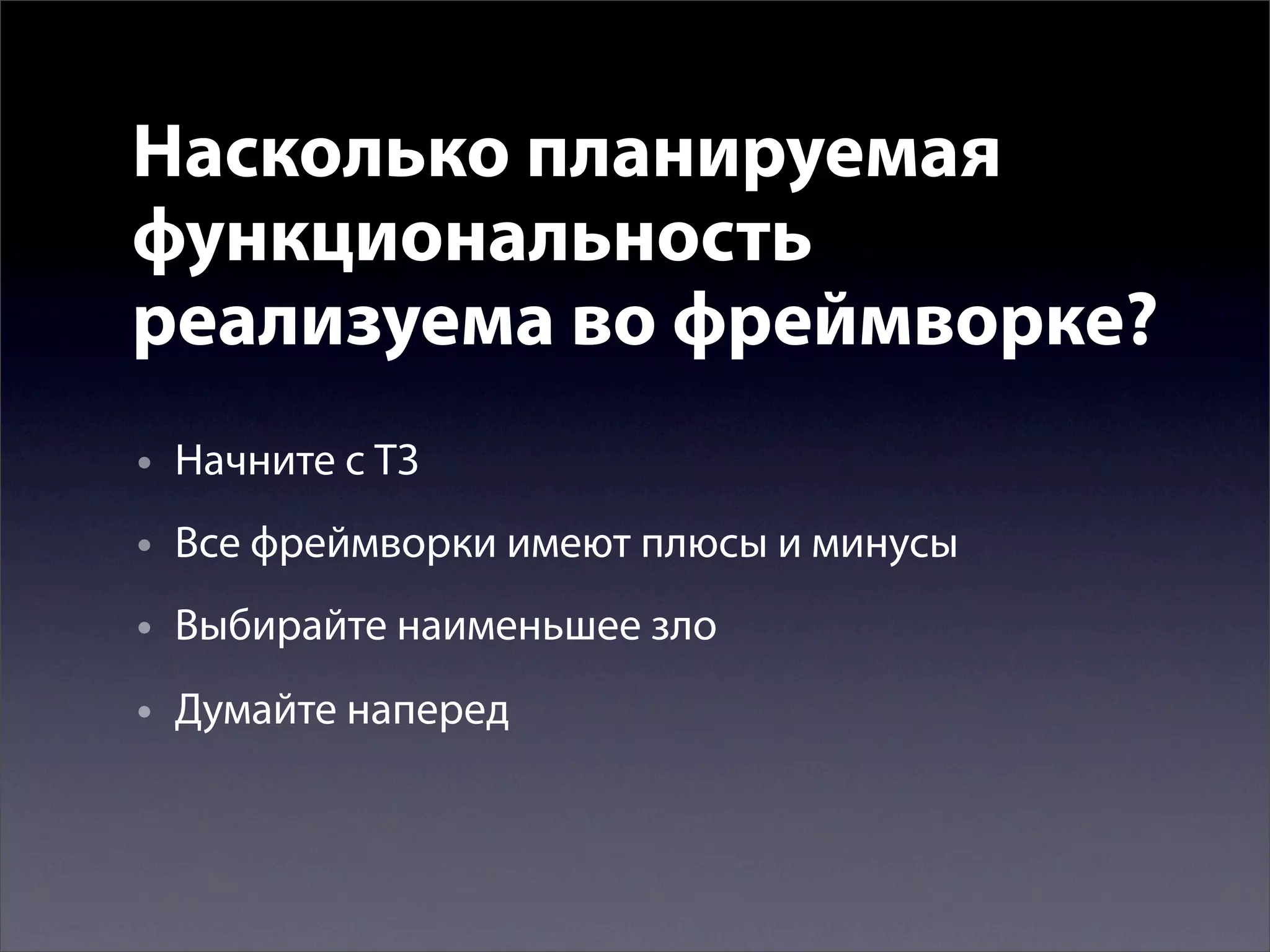 Насколько планируемая функциональность реализуема во фреймворке?

• Начните с ТЗ
• Все фреймворки имеют плюсы и минусы
• Выбирайте наименьшее зло
• Думайте наперед